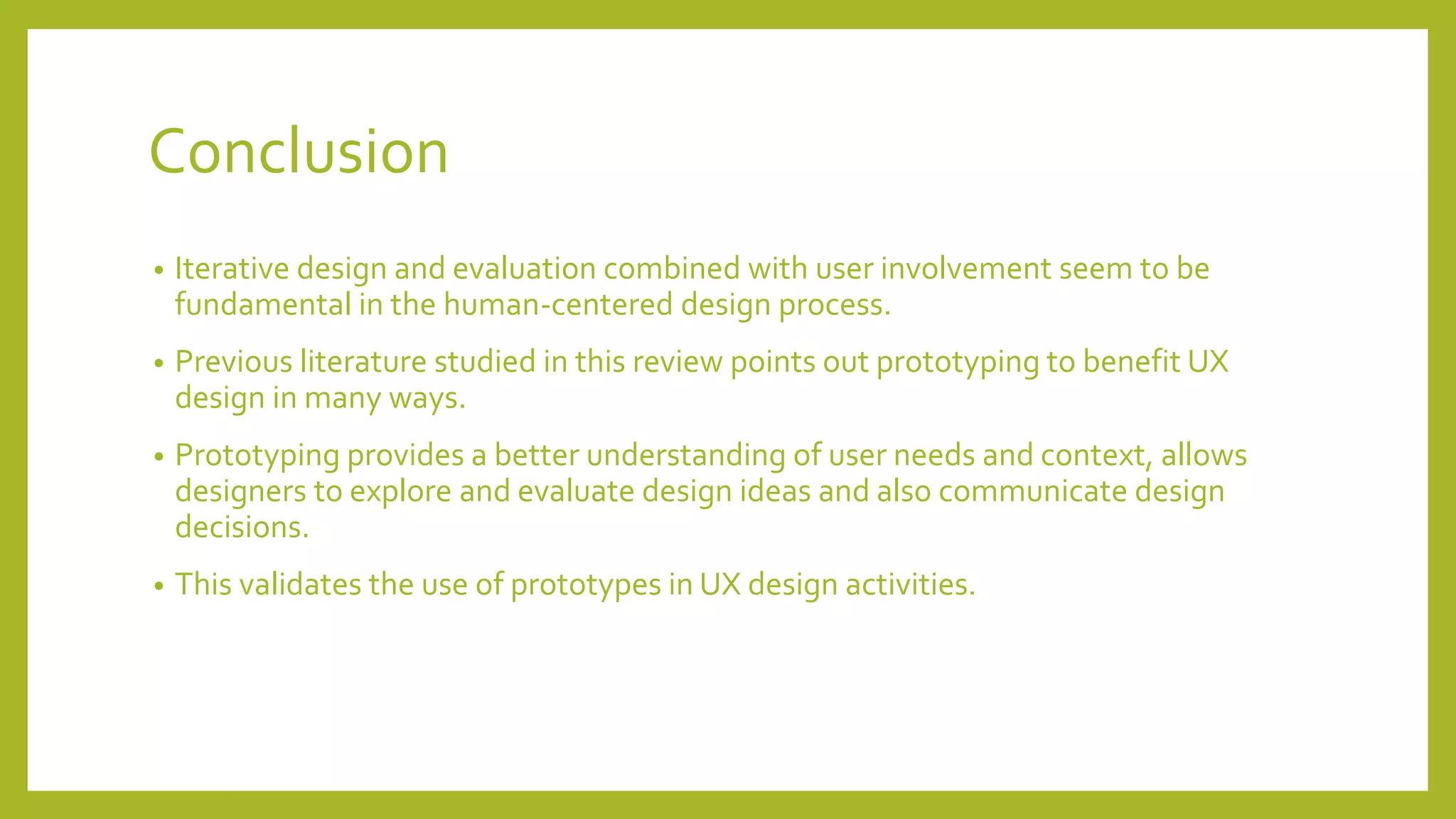 Conclusion

• Iterative design and evaluation combined with user involvement seem to be fundamental in the human-centered design process.

• Previous literature studied in this review points out prototyping to benefit UX design in many ways.

• Prototyping provides a better understanding of user needs and context, allows designers to explore and evaluate design ideas and also communicate design decisions.

• This validates the use of prototypes in UX design activities.